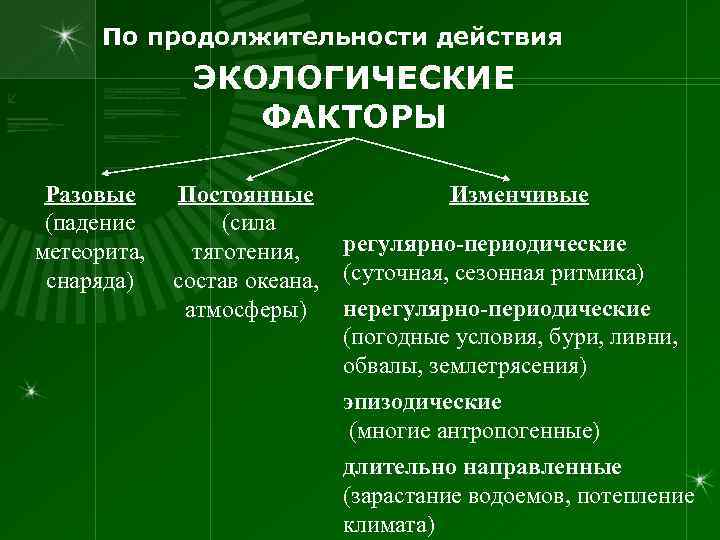 По продолжительности действия

ЭКОЛОГИЧЕСКИЕ ФАКТОРЫ

Разовые
(падение метеорита, снаряда)

Постоянные
(сила тяготения, состав океана, атмосферы)

Изменчивые

регулярно-периодические
(суточная, сезонная ритмика)

нерегулярно-периодические
(погодные условия, бури, ливни, обвалы, землетрясения)

эпизодические
(многие антропогенные)

длительно направленные
(зарастание водоемов, потепление климата)